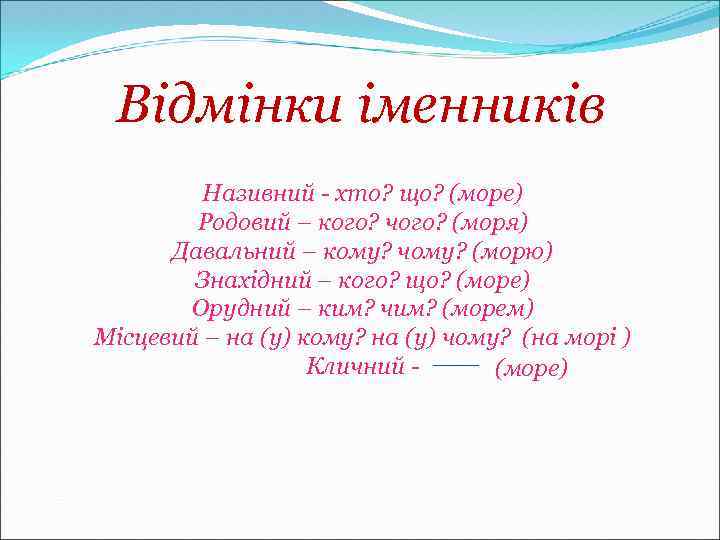 Відмінки іменників

Називний - хто? що? (море)
Родовий – кого? чого? (моря)
Давальний – кому? чому? (морю)
Знахідний – кого? що? (море)
Орудний – ким? чим? (морем)
Місцевий – на (у) кому? на (у) чому? (на морі )
Кличний - —— (море)